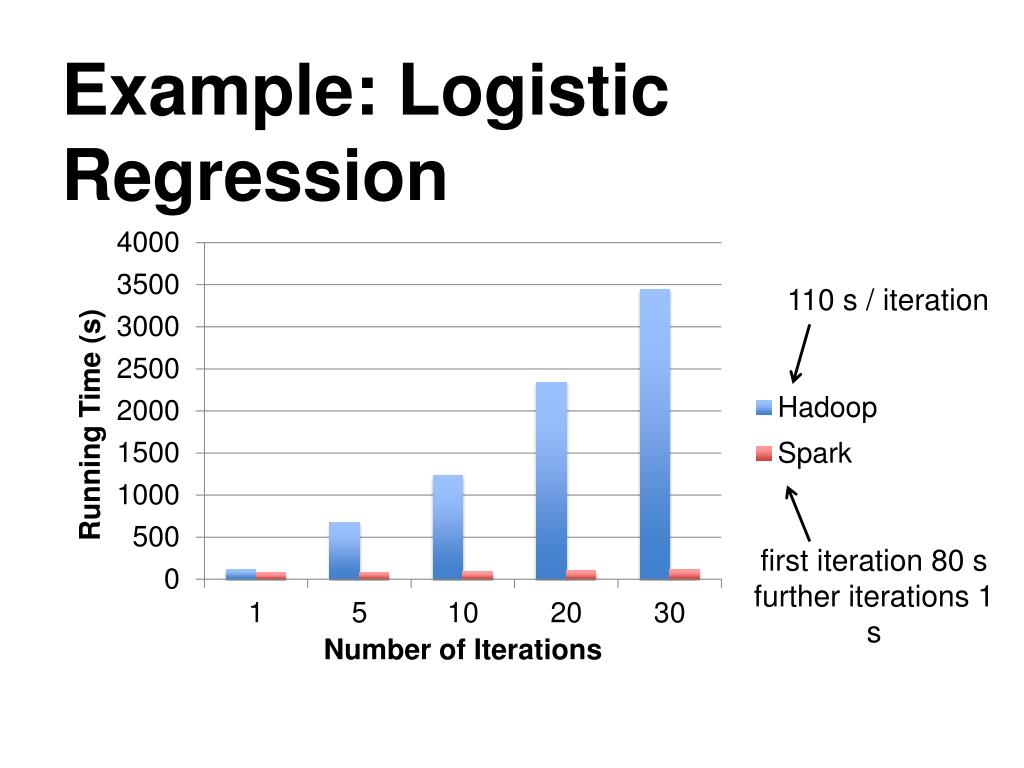 Example: Logistic Regression

Running Time (s)

4000
3500
3000
2500
2000
1500
1000
500
0

1
5
10
20
30

Number of Iterations

110 s / iteration

Hadoop
Spark

first iteration 80 s
further iterations 1 s